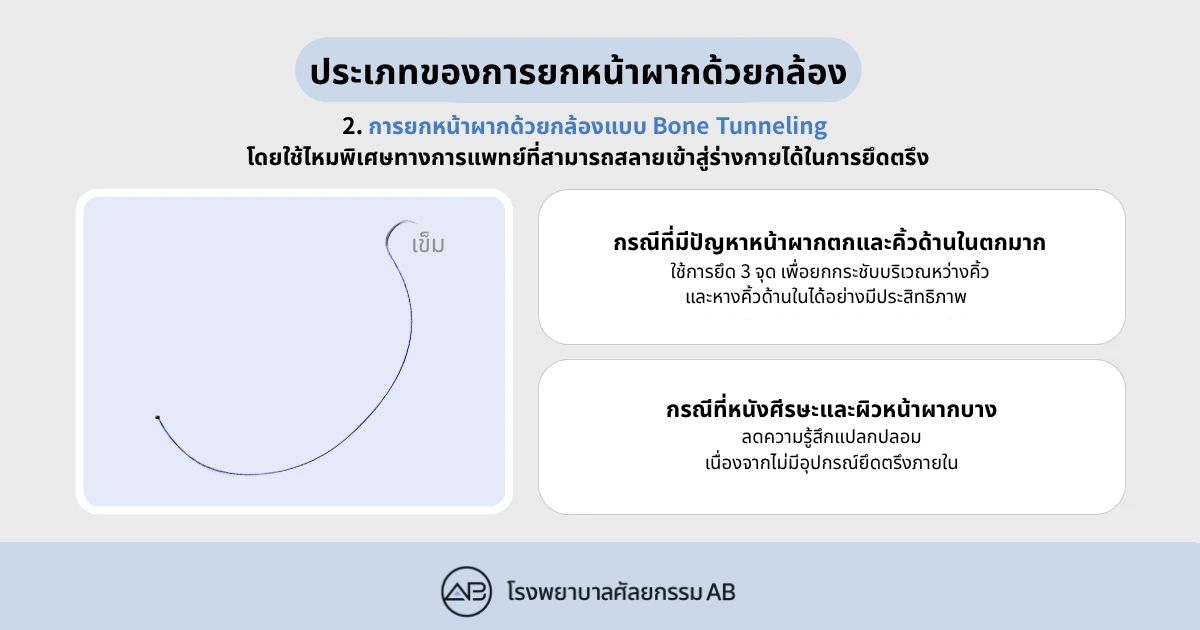 ประเภทของการยกหน้าผากด้วยกล้อง

2. การยกหน้าผากด้วยกล้องแบบ Bone Tunneling
โดยใช้ไหมพิเศษทางการแพทย์ที่สามารถสลายเข้าสู่ร่างกายได้ในการยึดตรึง

เข็ม

กรณีที่มีปัญหาหน้าผากตกและคิ้วด้านในตกมาก
ใช้การยึด 3 จุด เพื่อยกกระชับบริเวณหว่างคิ้ว และหางคิ้วด้านในได้อย่างมีประสิทธิภาพ

กรณีที่หนังศีรษะและผิวหน้าผากบาง
ลดความรู้สึกแปลกปลอม เนื่องจากไม่มีอุปกรณ์ยึดตรึงภายใน

AB โรงพยาบาลศัลยกรรม AB